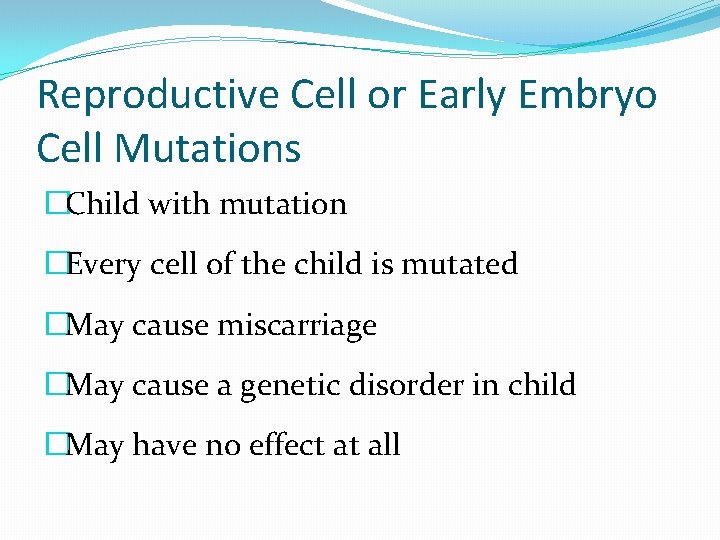 Reproductive Cell or Early Embryo Cell Mutations

□Child with mutation

□Every cell of the child is mutated

□May cause miscarriage

□May cause a genetic disorder in child

□May have no effect at all